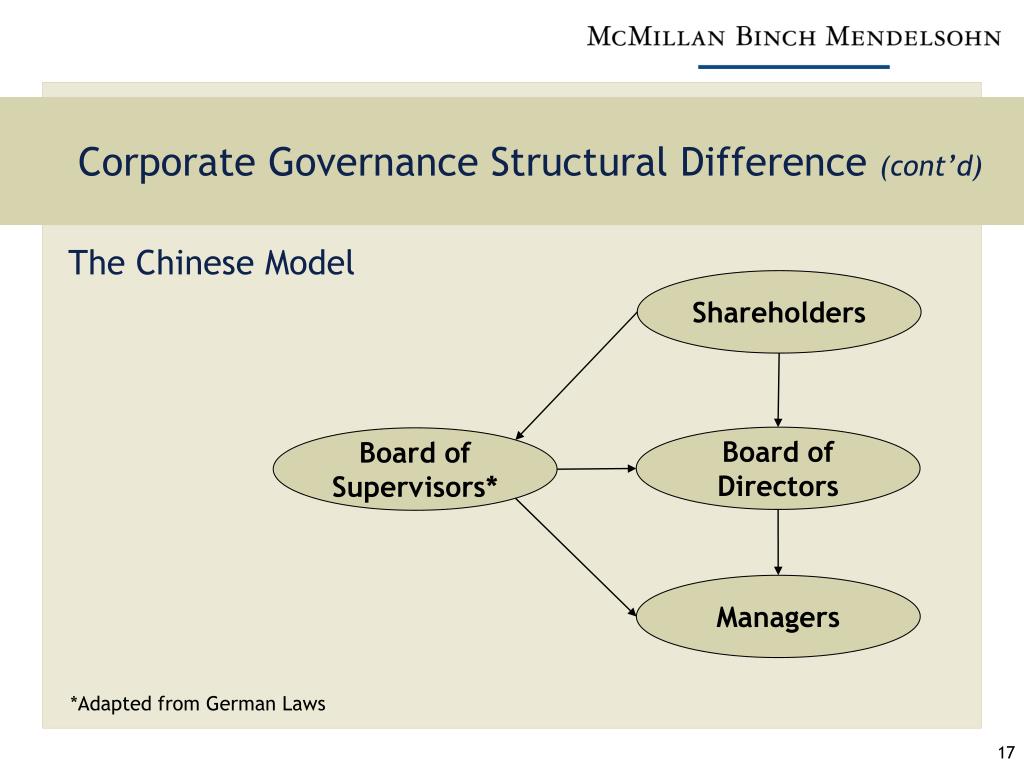 McMillan Binch Mendelsohn

Corporate Governance Structural Difference (cont'd)

The Chinese Model

Shareholders

Board of Supervisors*

Board of Directors

Managers

*Adapted from German Laws

17